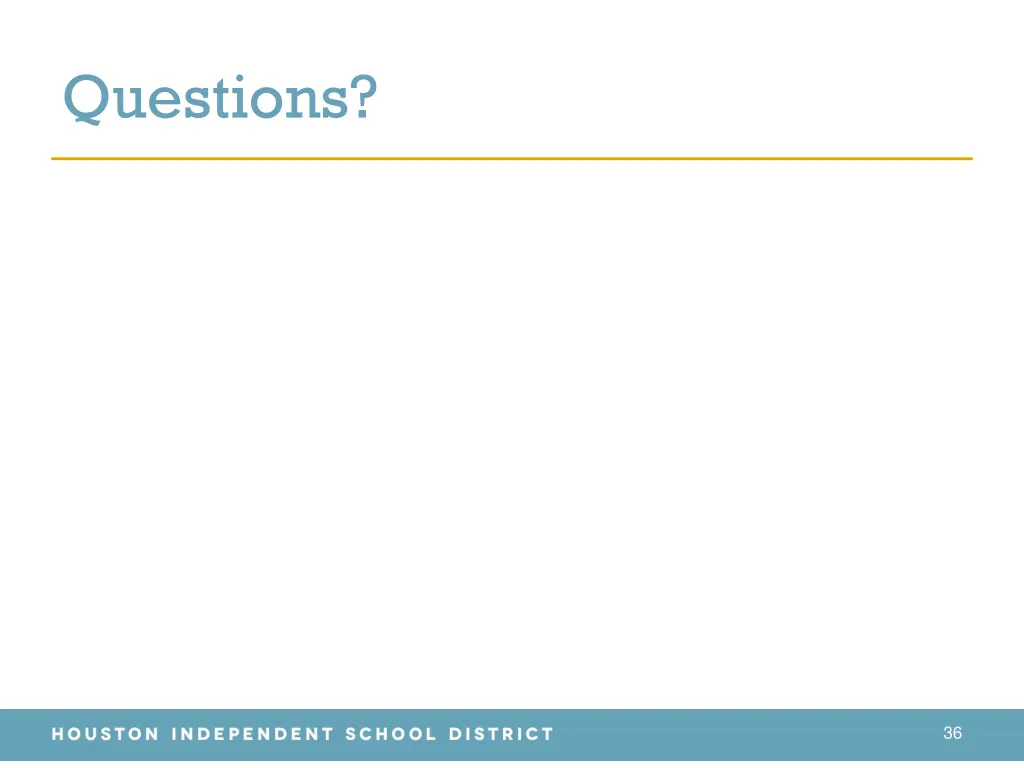 Questions?

HOUSTON INDEPENDENT SCHOOL DISTRICT

36